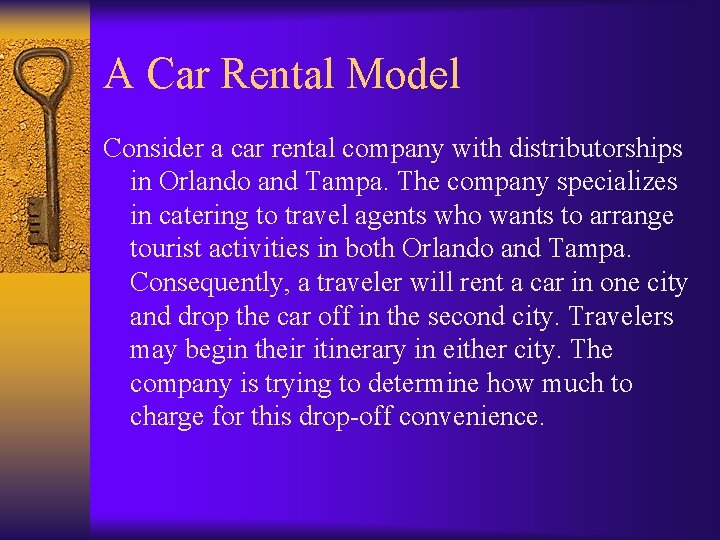 A Car Rental Model

Consider a car rental company with distributorships in Orlando and Tampa. The company specializes in catering to travel agents who wants to arrange tourist activities in both Orlando and Tampa. Consequently, a traveler will rent a car in one city and drop the car off in the second city. Travelers may begin their itinerary in either city. The company is trying to determine how much to charge for this drop-off convenience.